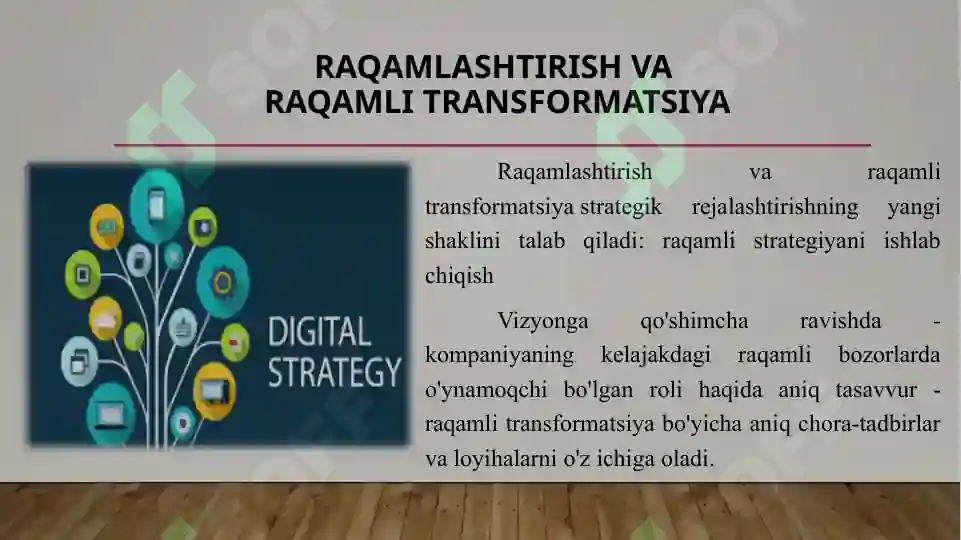 RAQAMLASHTIRISH VA RAQAMLI TRANSFORMATSIYA

DIGITAL STRATEGY

Raqamlashtirish va raqamli transformatsiya strategik rejalashtirishning yangi shaklini talab qiladi: raqamli strategiyani ishlab chiqish

Vizyonga qo'shimcha ravishda - kompaniyaning kelajakdagi raqamli bozorlarda o'ynamoqchi bo'lgan roli haqida aniq tasavvur - raqamli transformatsiya bo'yicha aniq chora-tadbirlar va loyihalarni o'z ichiga oladi.